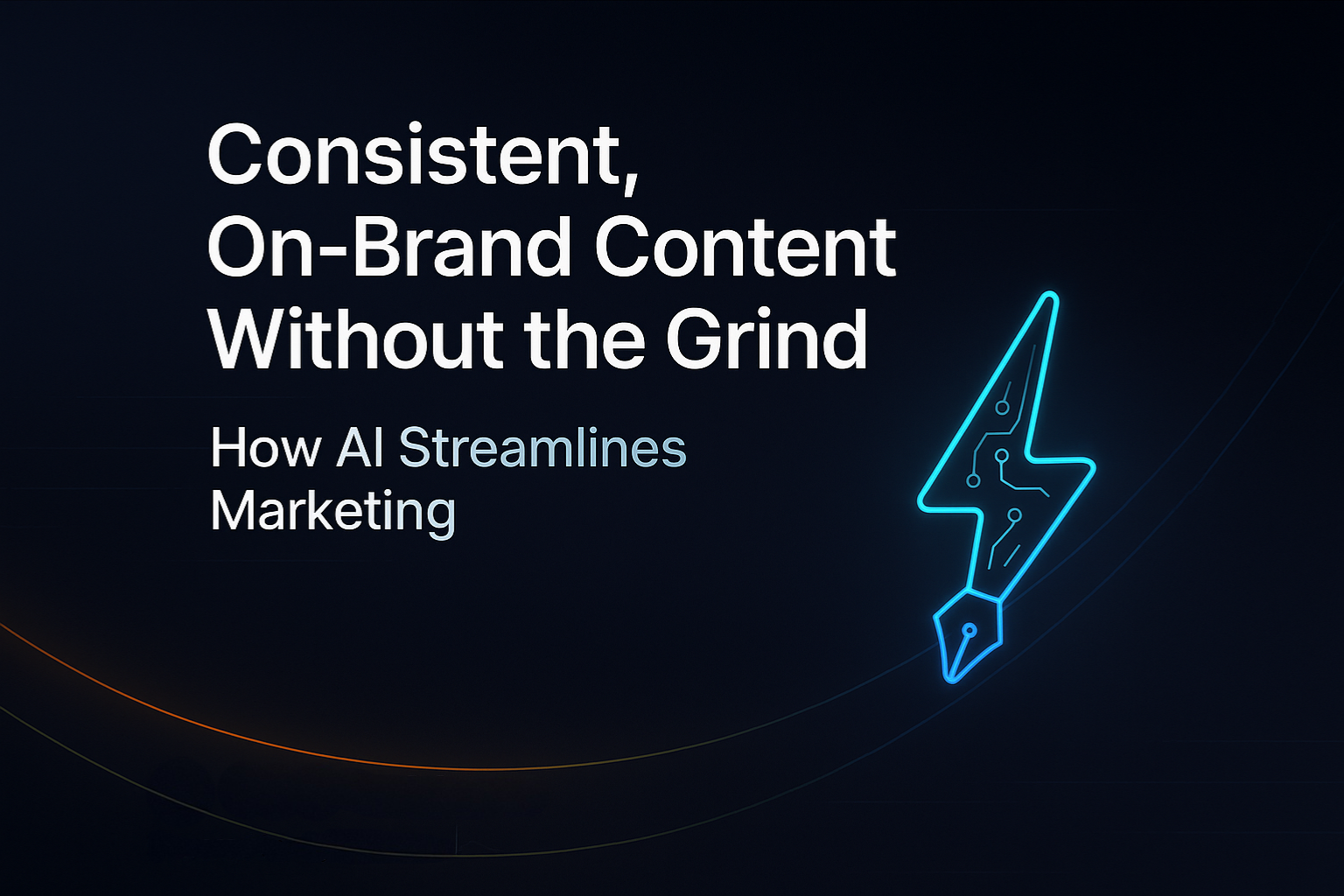 Consistent, On-Brand Content Without the Grind

How AI Streamlines Marketing